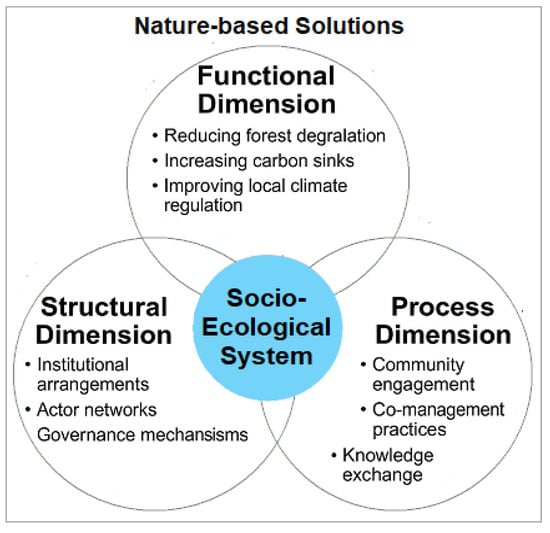 Nature-based Solutions

Functional Dimension
• Reducing forest degralation
• Increasing carbon sinks
• Improving local climate regulation

Structural Dimension
• Institutional arrangements
• Actor networks
Governance mechansisms

Socio-Ecological System

Process Dimension
• Community engagement
• Co-management practices
• Knowledge exchange